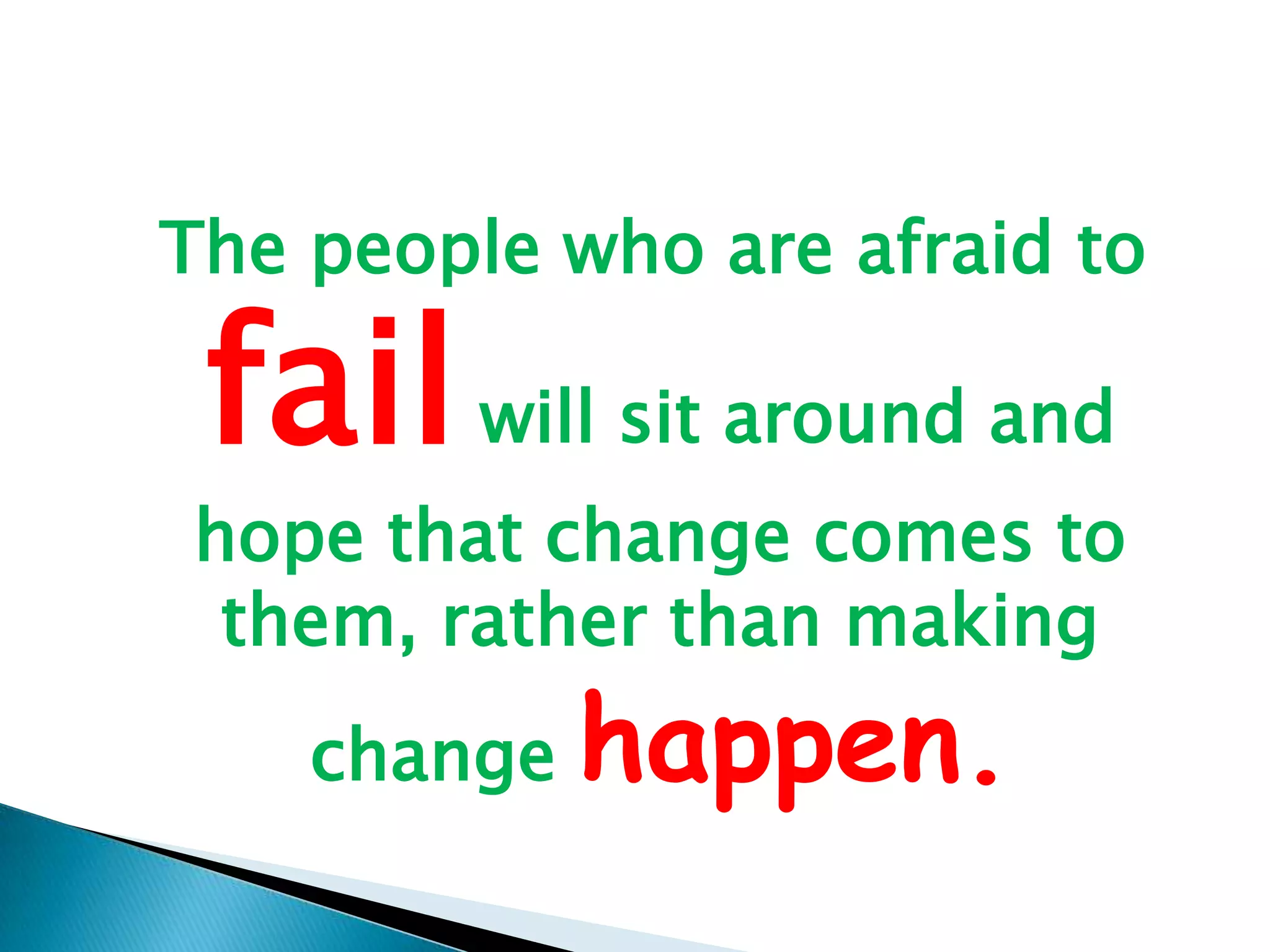 The people who are afraid to fail will sit around and hope that change comes to them, rather than making change happen.